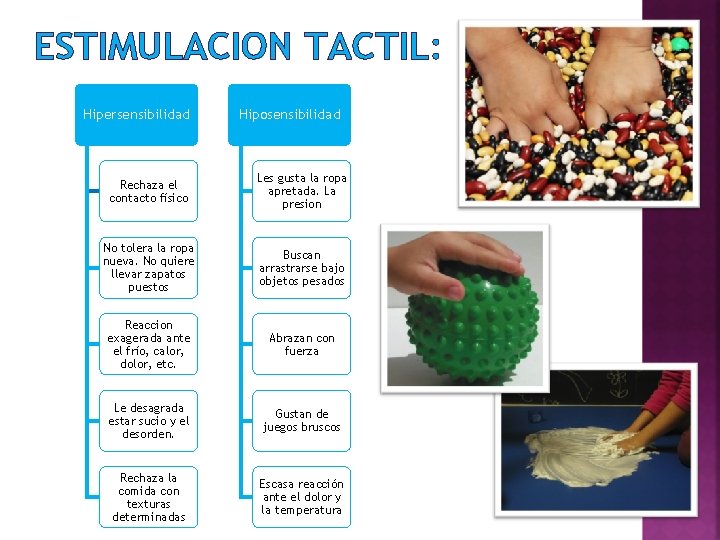 ESTIMULACION TACTIL:

Hipersensibilidad

Rechaza el contacto físico

No tolera la ropa nueva. No quiere llevar zapatos puestos

Reaccion exagerada ante el frío, calor, dolor, etc.

Le desagrada estar sucio y el desorden.

Rechaza la comida con texturas determinadas

Hiposensibilidad

Les gusta la ropa apretada. La presion

Buscan arrastrarse bajo objetos pesados

Abrazan con fuerza

Gustan de juegos bruscos

Escasa reacción ante el dolor y la temperatura